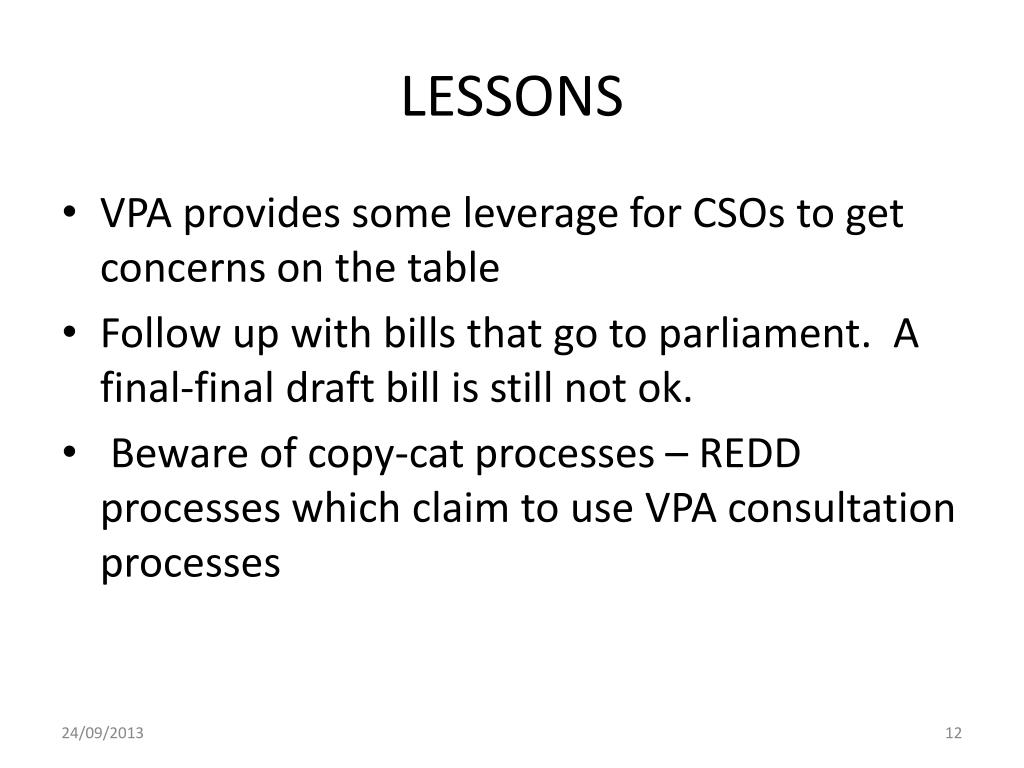 LESSONS

• VPA provides some leverage for CSOs to get concerns on the table
• Follow up with bills that go to parliament. A final-final draft bill is still not ok.
• Beware of copy-cat processes – REDD processes which claim to use VPA consultation processes

24/09/2013

12